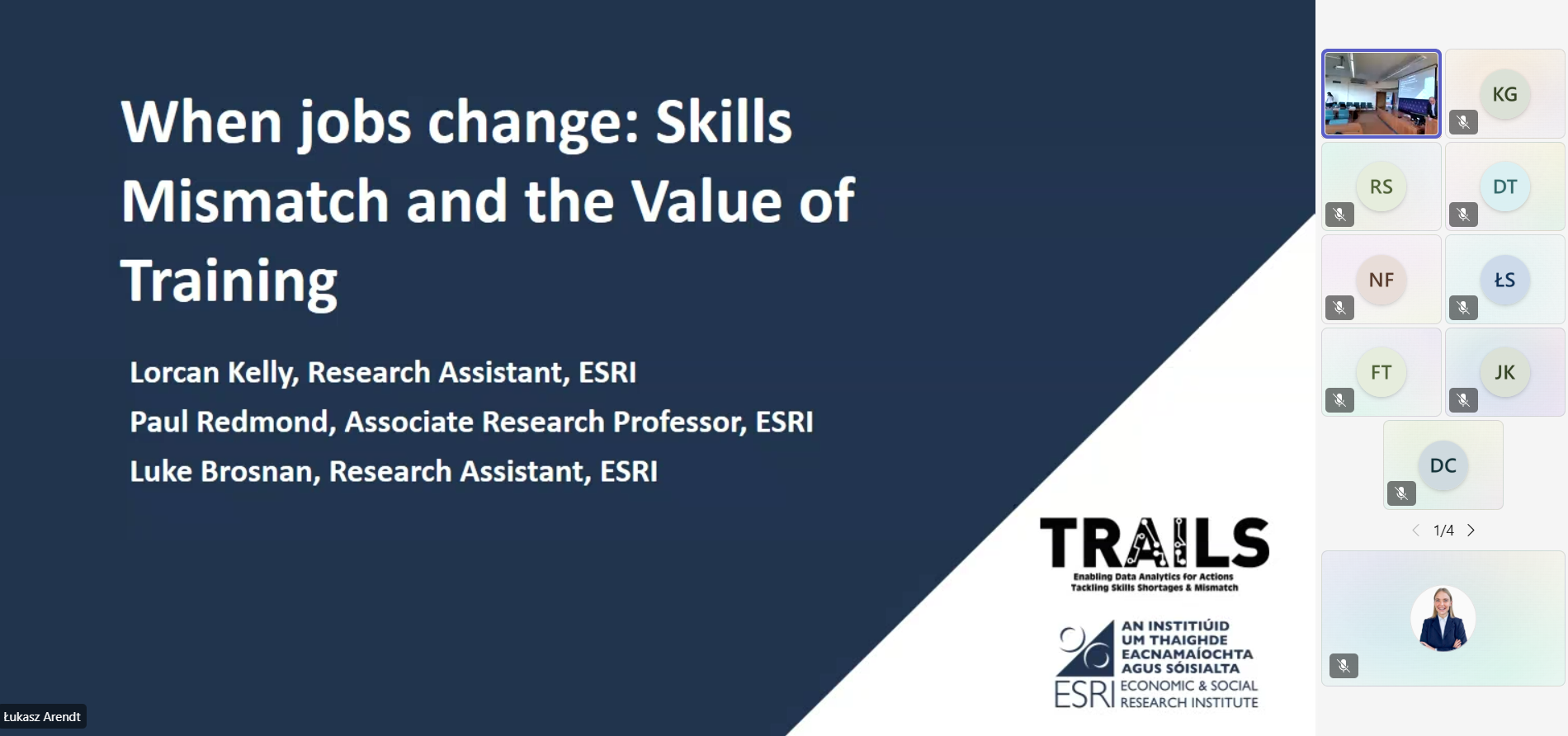 When jobs change: Skills Mismatch and the Value of Training

Lorcan Kelly, Research Assistant, ESRI
Paul Redmond, Associate Research Professor, ESRI
Luke Brosnan, Research Assistant, ESRI

TRAILS
Enabling Data Analytics for Actions Tackling Skills Shortages & Mismatch

AN INSTITIÚID UM THAIGHDE EACNAMAÍOCHTA AGUS SÓISIALTA
ESRI ECONOMIC & SOCIAL RESEARCH INSTITUTE

Łukasz Arendt

KG
RS
DT
NF
ŁS
FT
JK
DC
1/4